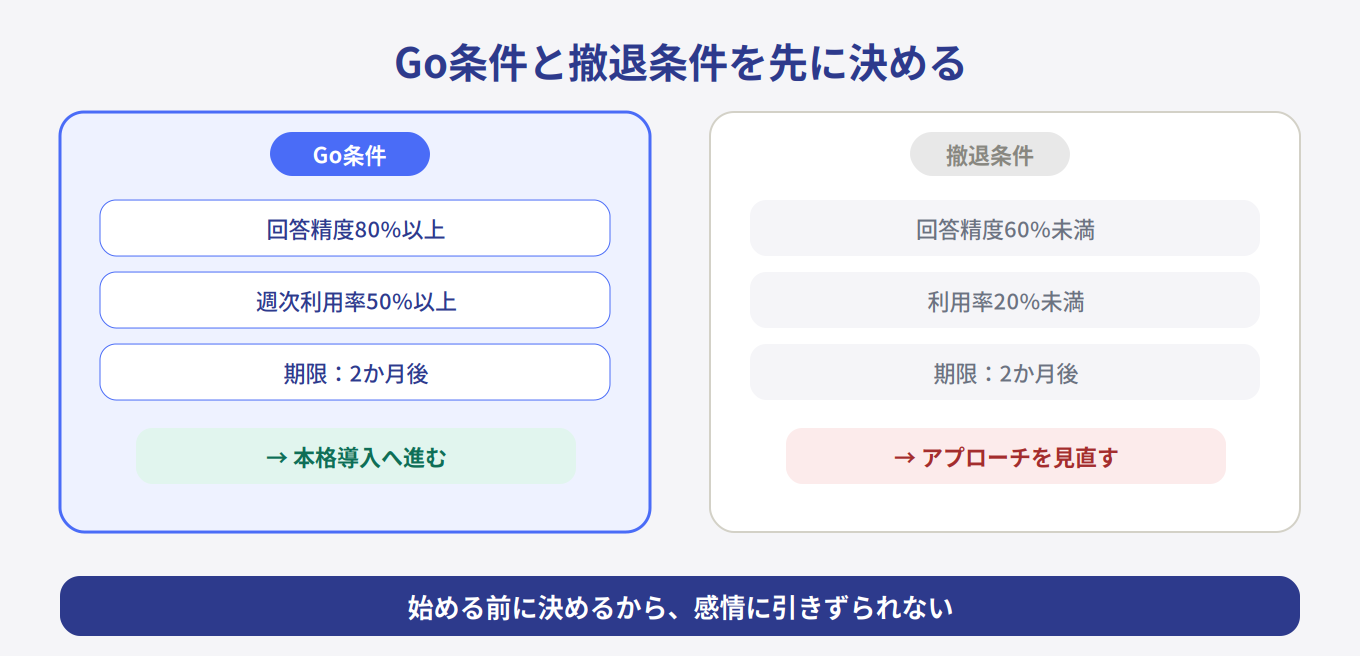 Go条件と撤退条件を先に決める

Go条件

回答精度80%以上

週次利用率50%以上

期限：2か月後

→ 本格導入へ進む

撤退条件

回答精度60%未満

利用率20%未満

期限：2か月後

→ アプローチを見直す

始める前に決めるから、感情に引きずられない